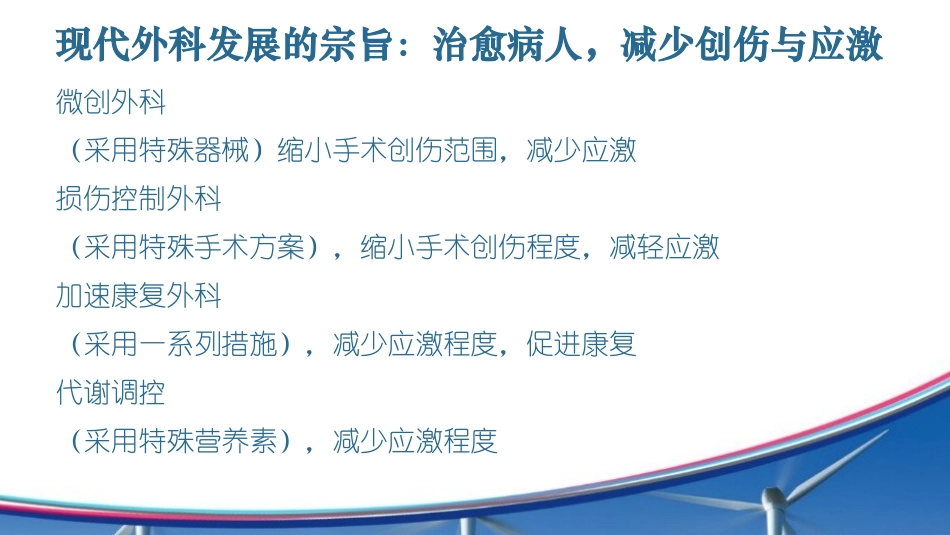 现代外科发展的宗旨：治愈病人，减少创伤与应激

微创外科

（采用特殊器械）缩小手术创伤范围，减少应激

损伤控制外科

（采用特殊手术方案），缩小手术创伤程度，减轻应激

加速康复外科

（采用一系列措施），减少应激程度，促进康复

代谢调控

（采用特殊营养素），减少应激程度